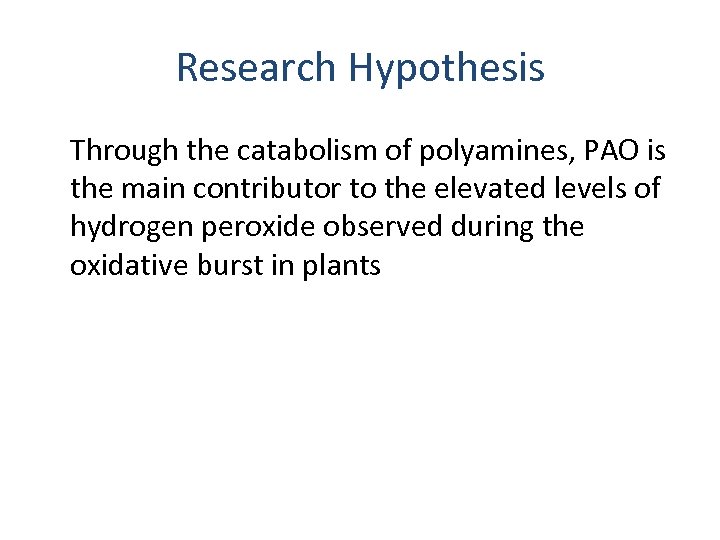 Research Hypothesis

Through the catabolism of polyamines, PAO is the main contributor to the elevated levels of hydrogen peroxide observed during the oxidative burst in plants